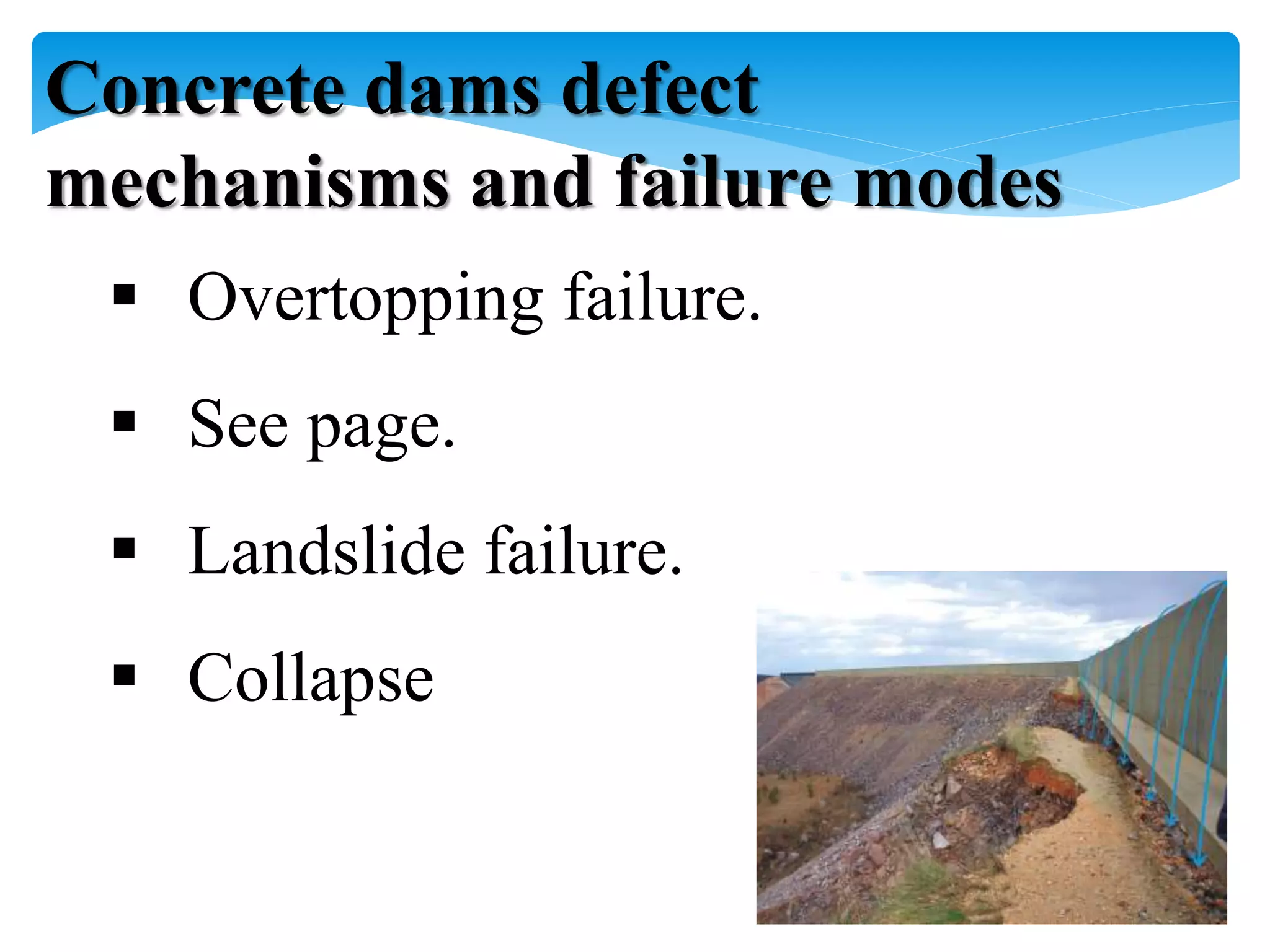 Concrete dams defect mechanisms and failure modes

▪ Overtopping failure.

▪ See page.

▪ Landslide failure.

▪ Collapse